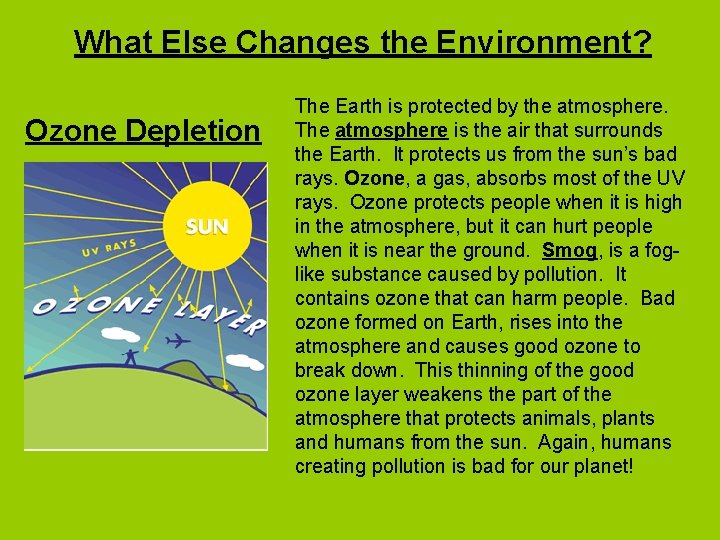 What Else Changes the Environment?

Ozone Depletion

SUN

UV RAYS

OZONE LAYER

The Earth is protected by the atmosphere. The atmosphere is the air that surrounds the Earth. It protects us from the sun's bad rays. Ozone, a gas, absorbs most of the UV rays. Ozone protects people when it is high in the atmosphere, but it can hurt people when it is near the ground. Smog, is a fog-like substance caused by pollution. It contains ozone that can harm people. Bad ozone formed on Earth, rises into the atmosphere and causes good ozone to break down. This thinning of the good ozone layer weakens the part of the atmosphere that protects animals, plants and humans from the sun. Again, humans creating pollution is bad for our planet!